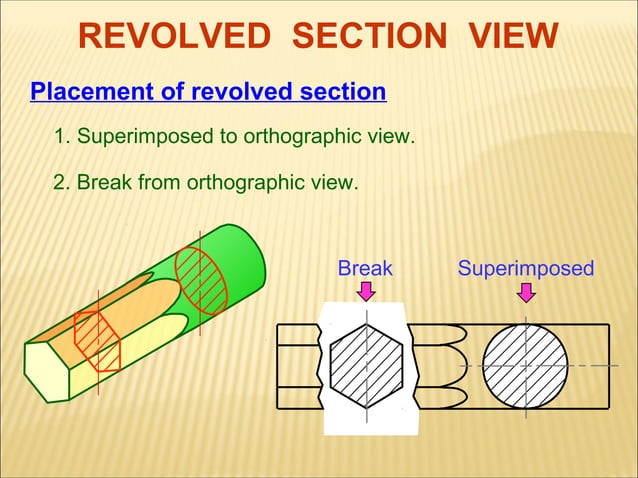 REVOLVED SECTION VIEW

Placement of revolved section

1. Superimposed to orthographic view.

2. Break from orthographic view.

Break

Superimposed